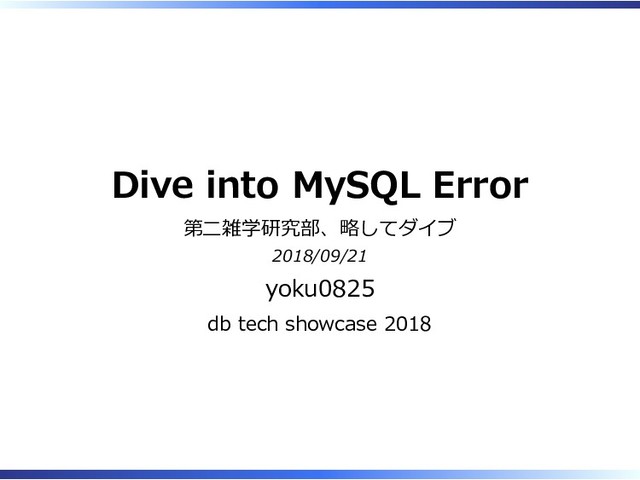 Dive into MySQL Error

第二雑学研究部、略してダイブ

2018/09/21

yoku0825

db tech showcase 2018